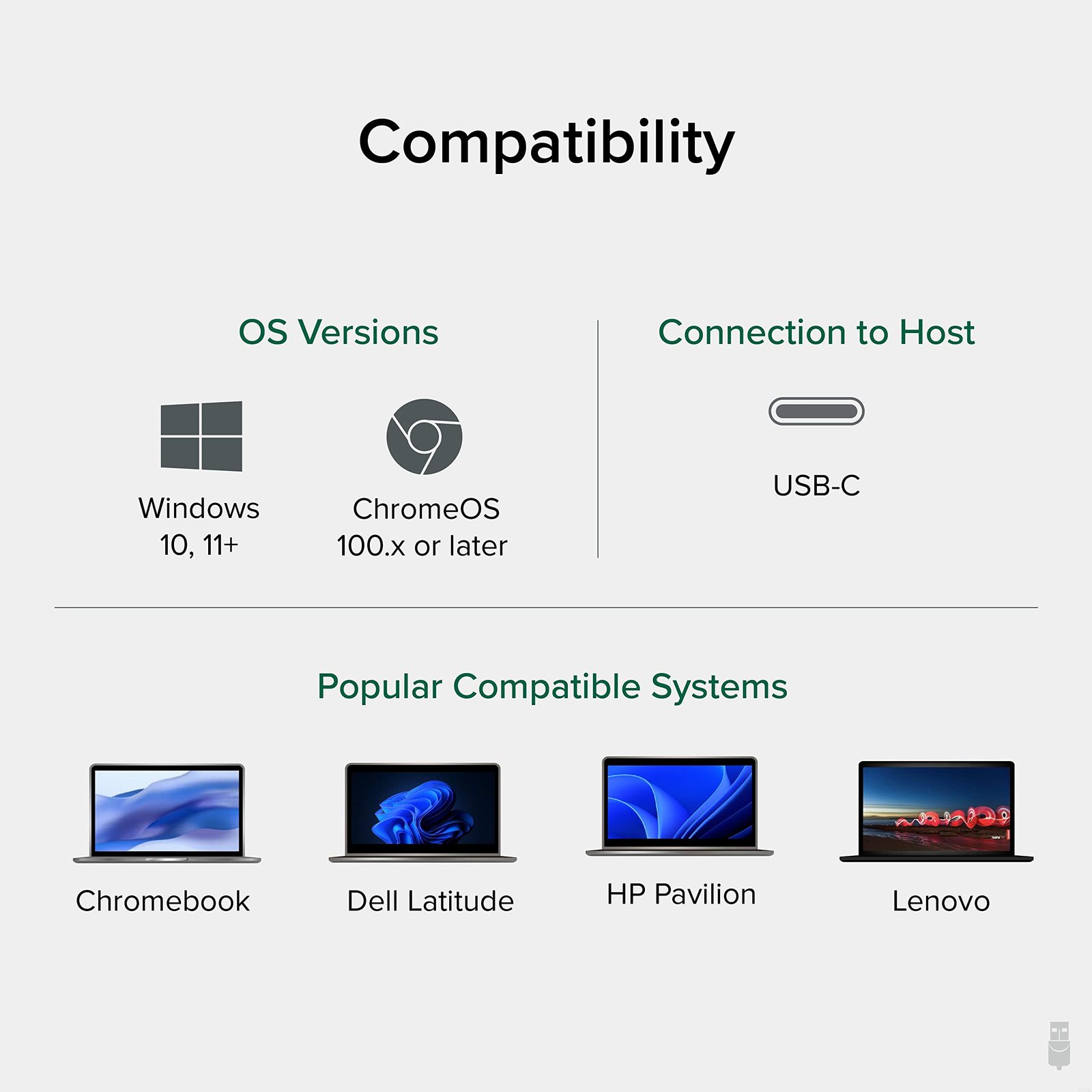 Compatibility

OS Versions

Windows
10, 11+

ChromeOS
100.x or later

Connection to Host

USB-C

Popular Compatible Systems

Chromebook

Dell Latitude

HP Pavilion

Lenovo